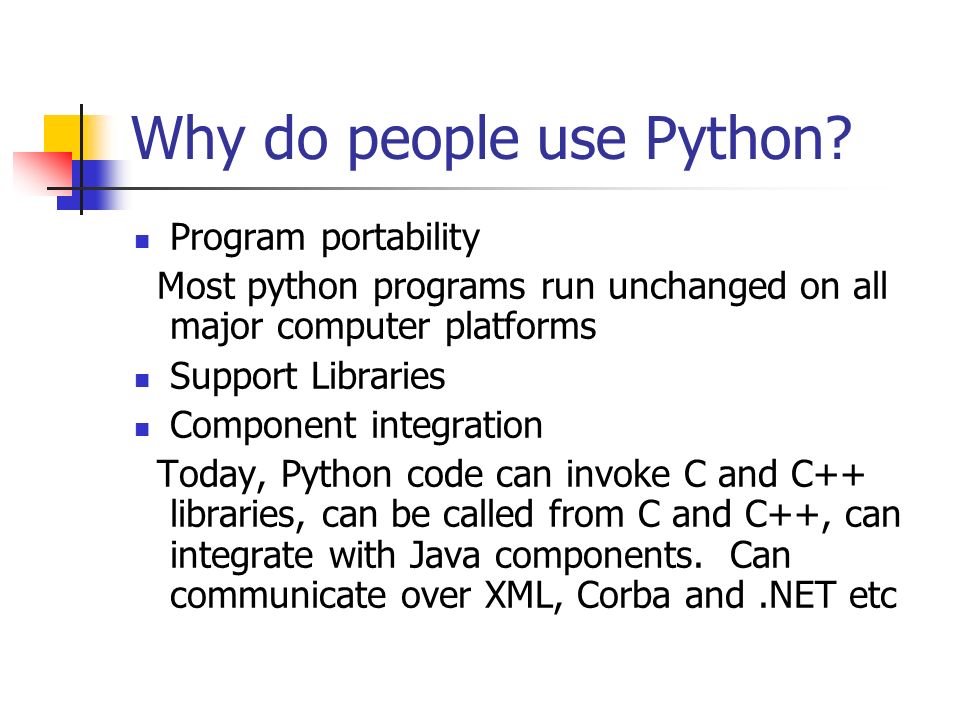 Why do people use Python?

- Program portability

Most python programs run unchanged on all major computer platforms

- Support Libraries
- Component integration

Today, Python code can invoke C and C++ libraries, can be called from C and C++, can integrate with Java components. Can communicate over XML, Corba and .NET etc